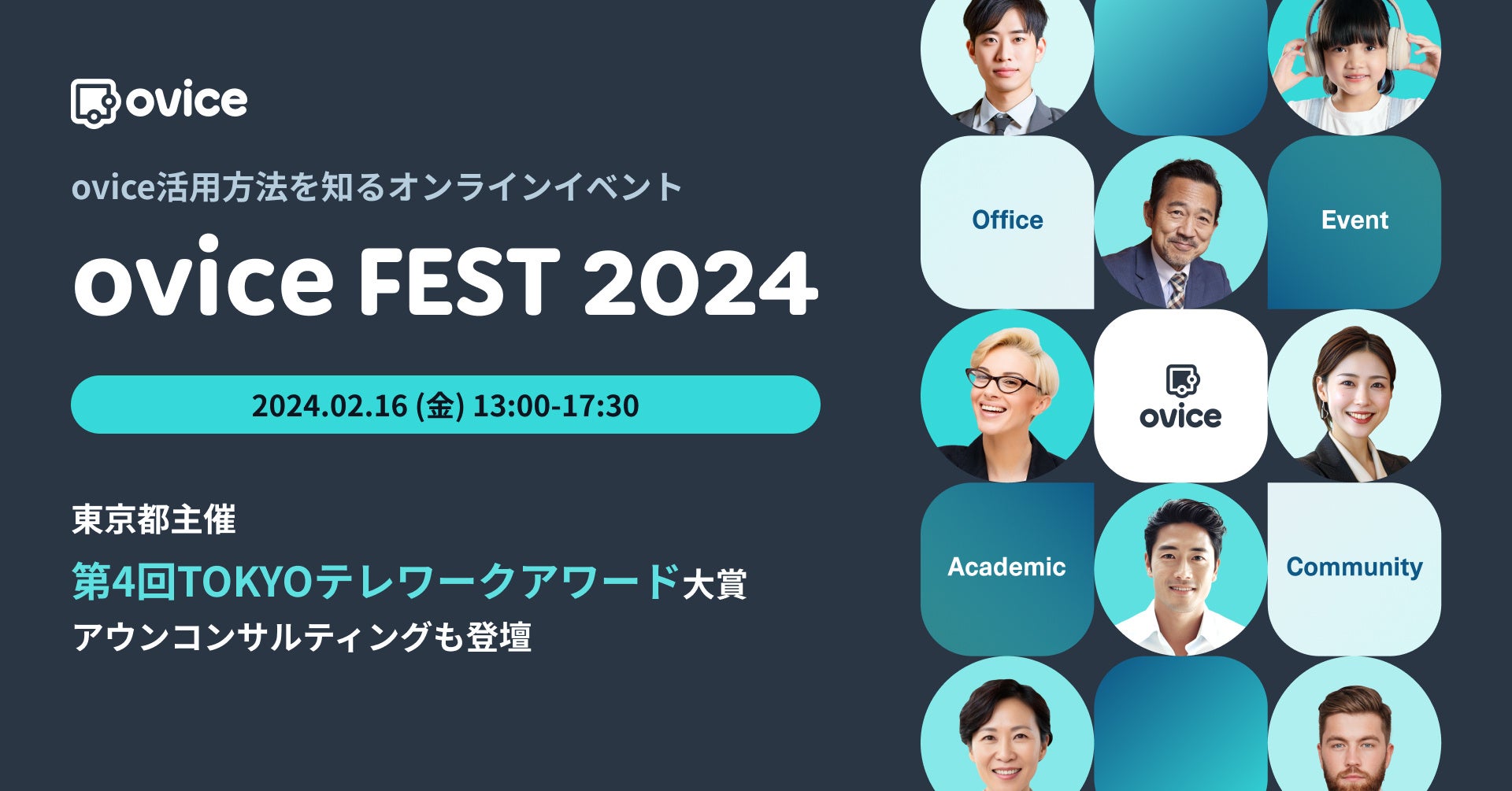 ovice

ovice活用方法を知るオンラインイベント

ovice FEST 2024

2024.02.16 (金) 13:00-17:30

東京都主催

第4回TOKYOテレワークアワード大賞

アウンコンサルティングも登壇

Office

Event

ovice

Academic

Community